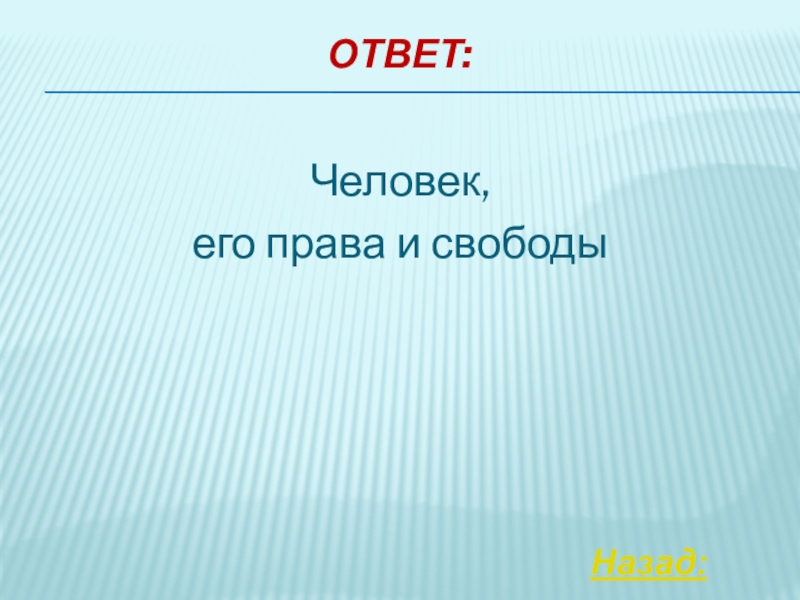 ОТВЕТ:

Человек,
его права и свободы

Назад: